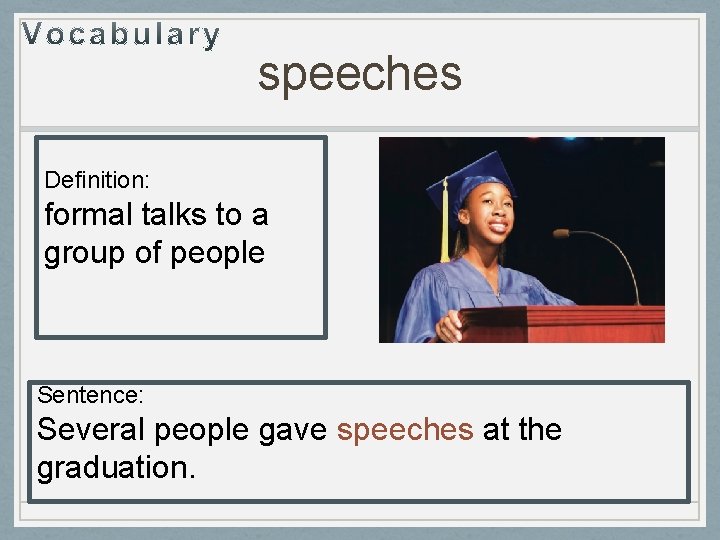 Vocabulary

speeches

Definition:
formal talks to a group of people

Sentence:
Several people gave speeches at the graduation.